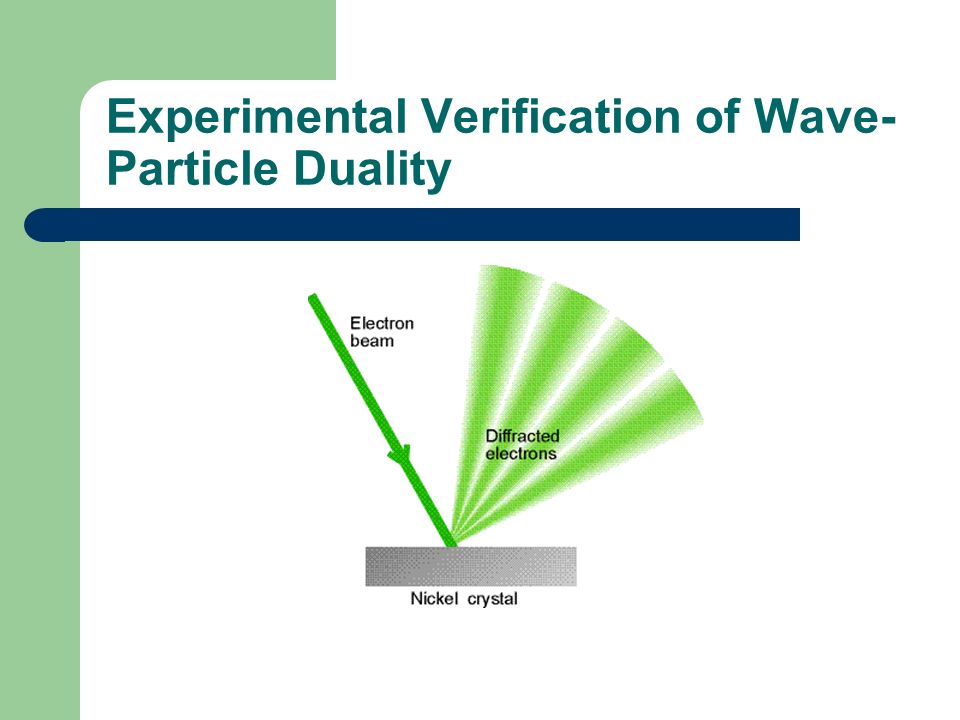 Experimental Verification of Wave-Particle Duality

Electron beam

Diffracted electrons

Nickel crystal